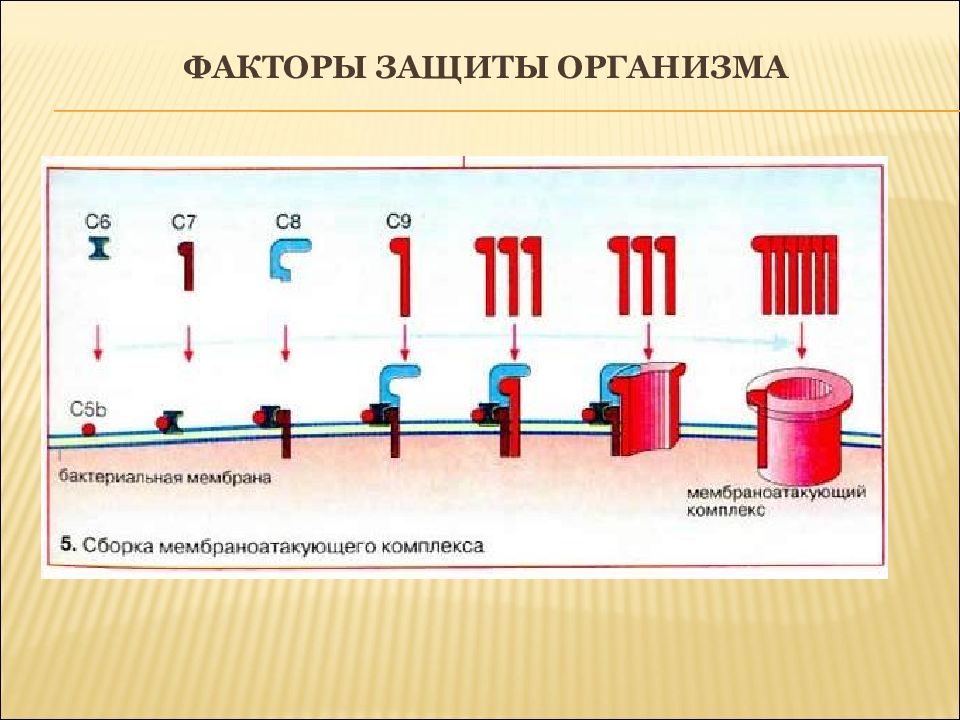 ФАКТОРЫ ЗАЩИТЫ ОРГАНИЗМА

C6
C7
C8
C9

C5b

бактериальная мембрана

мембраноатакующий комплекс

5. Сборка мембраноатакующего комплекса